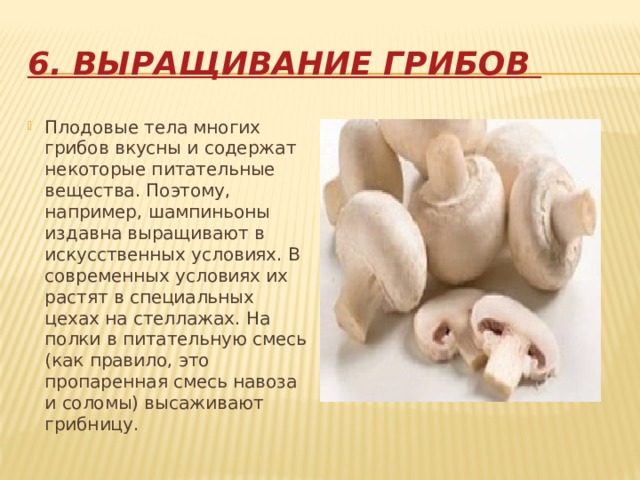 6. ВЫРАЩИВАНИЕ ГРИБОВ

Плодовые тела многих грибов вкусны и содержат некоторые питательные вещества. Поэтому, например, шампиньоны издавна выращивают в искусственных условиях. В современных условиях их растят в специальных цехах на стеллажах. На полки в питательную смесь (как правило, это пропаренная смесь навоза и соломы) высаживают грибницу.